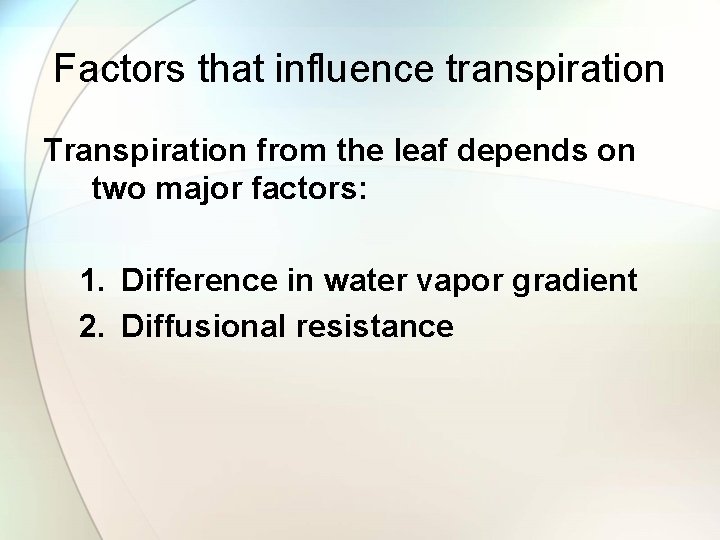 Factors that influence transpiration

Transpiration from the leaf depends on two major factors:

1. Difference in water vapor gradient
2. Diffusional resistance